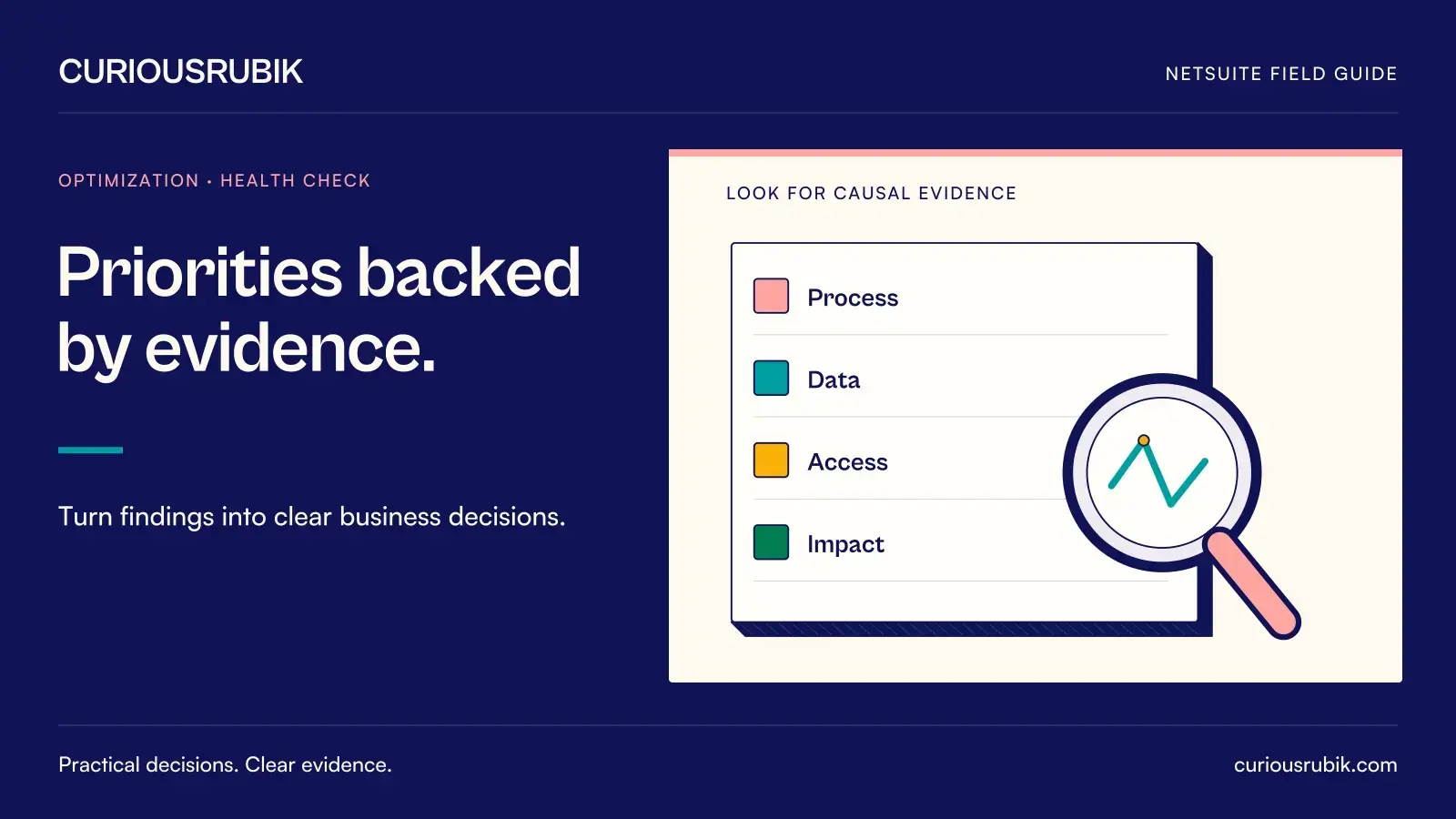 CURIOUSRUBIK

NETSUITE FIELD GUIDE

OPTIMIZATION • HEALTH CHECK

Priorities backed by evidence.

Turn findings into clear business decisions.

LOOK FOR CAUSAL EVIDENCE

Process

Data

Access

Impact

Practical decisions. Clear evidence.

curiousrubik.com